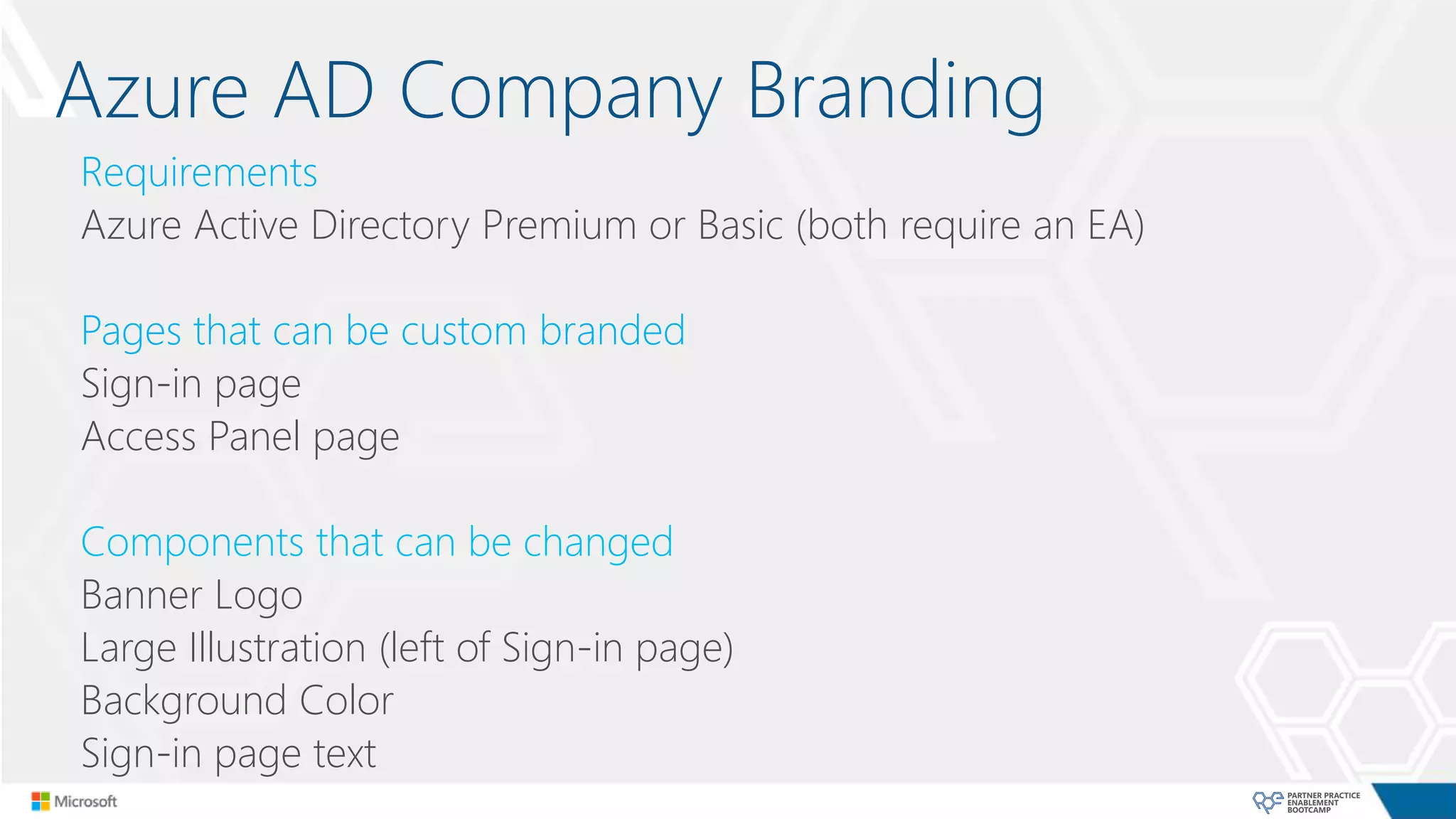 Azure AD Company Branding

Requirements
Azure Active Directory Premium or Basic (both require an EA)

Pages that can be custom branded
Sign-in page
Access Panel page

Components that can be changed
Banner Logo
Large Illustration (left of Sign-in page)
Background Color
Sign-in page text

Microsoft

PARTNER PRACTICE ENABLEMENT BOOTCAMP